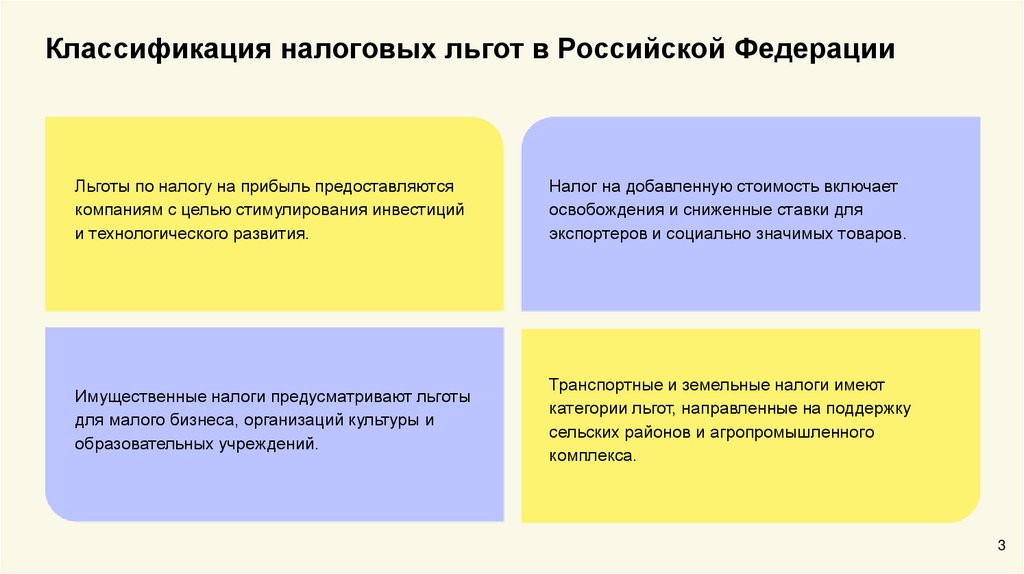 Классификация налоговых льгот в Российской Федерации

Льготы по налогу на прибыль предоставляются компаниям с целью стимулирования инвестиций и технологического развития.

Налог на добавленную стоимость включает освобождения и сниженные ставки для экспортеров и социально значимых товаров.

Имущественные налоги предусматривают льготы для малого бизнеса, организаций культуры и образовательных учреждений.

Транспортные и земельные налоги имеют категории льгот, направленные на поддержку сельских районов и агропромышленного комплекса.

3